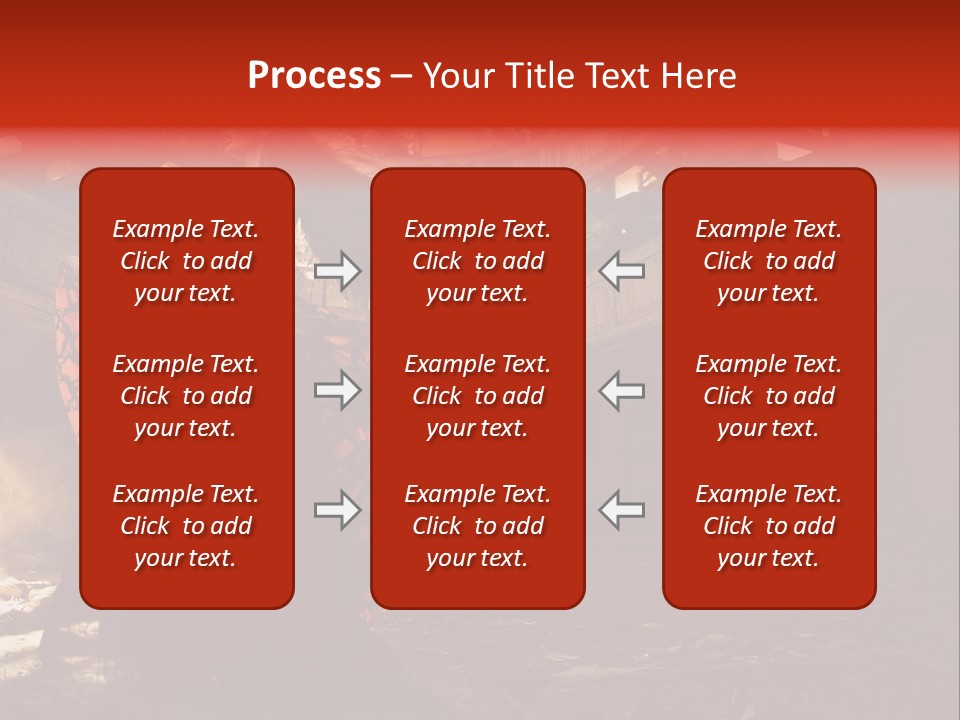 Process – Your Title Text Here

Example Text. Click to add your text.

Example Text. Click to add your text.

Example Text. Click to add your text.

Example Text. Click to add your text.

Example Text. Click to add your text.

Example Text. Click to add your text.

Example Text. Click to add your text.

Example Text. Click to add your text.

Example Text. Click to add your text.